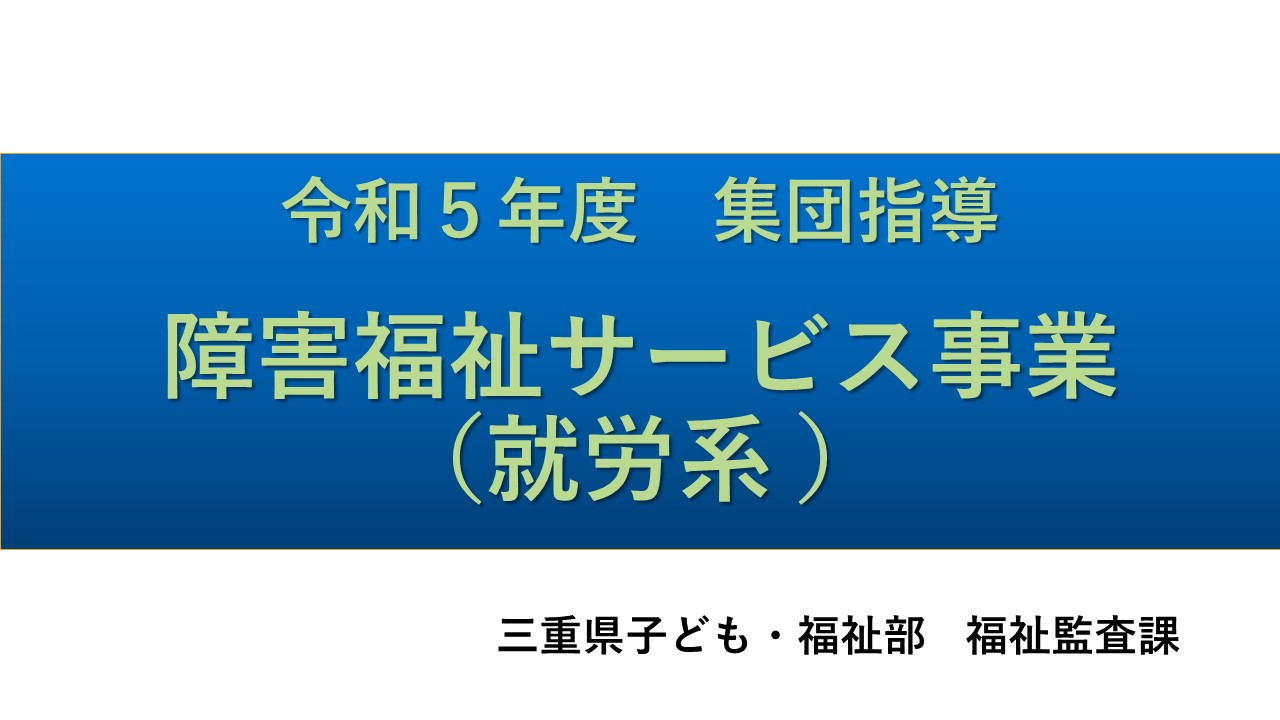 令和５年度　集団指導

障害福祉サービス事業（就労系）

三重県子ども・福祉部　福祉監査課